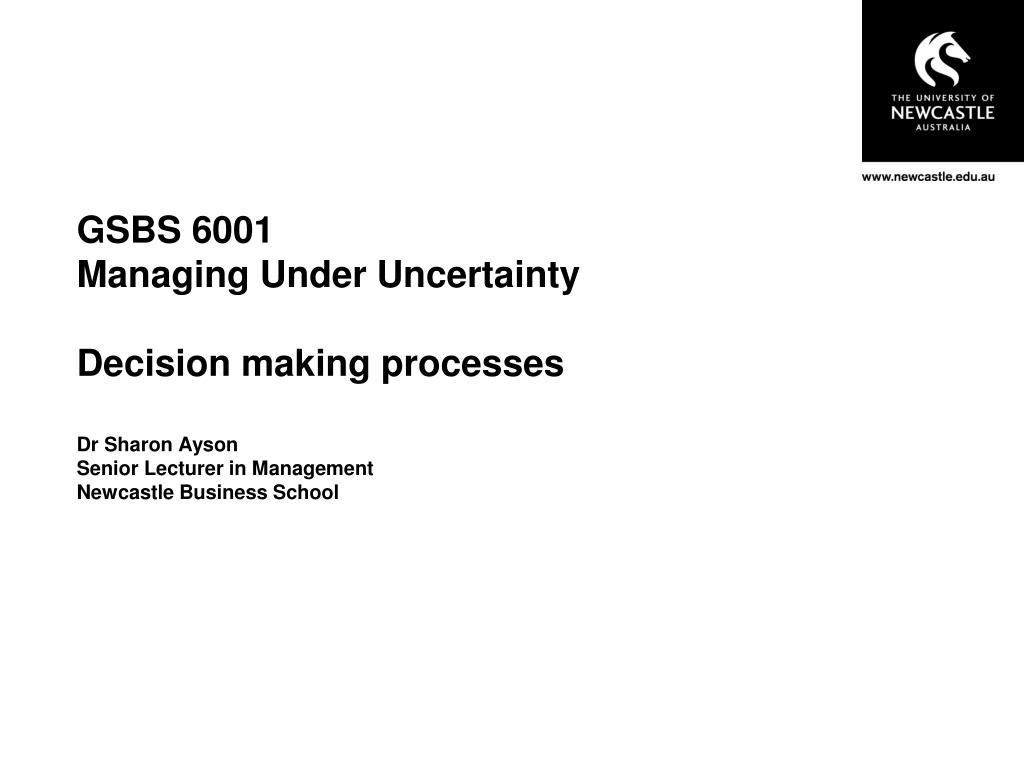 THE UNIVERSITY OF
NEWCASTLE
AUSTRALIA

www.newcastle.edu.au

GSBS 6001
Managing Under Uncertainty

Decision making processes

Dr Sharon Ayson
Senior Lecturer in Management
Newcastle Business School